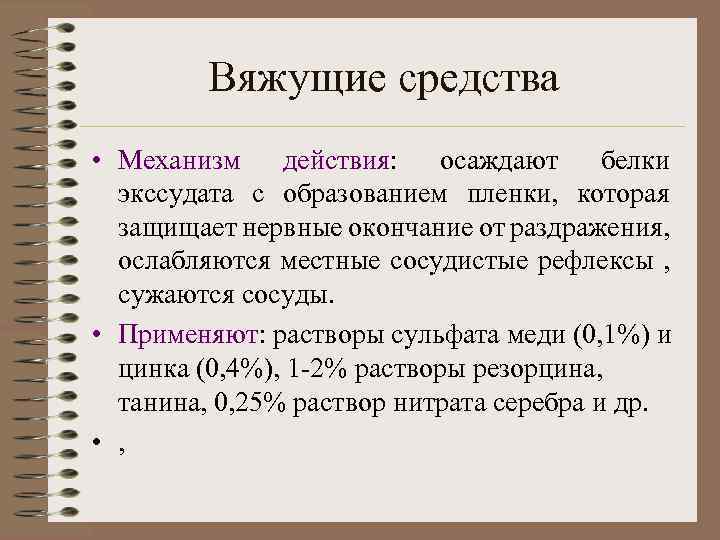 Вяжущие средства

• Механизм действия: осаждают белки экссудата с образованием пленки, которая защищает нервные окончание от раздражения, ослабляются местные сосудистые рефлексы , сужаются сосуды.

• Применяют: растворы сульфата меди (0,1%) и цинка (0,4%), 1-2% растворы резорцина, танина, 0,25% раствор нитрата серебра и др.

• ,